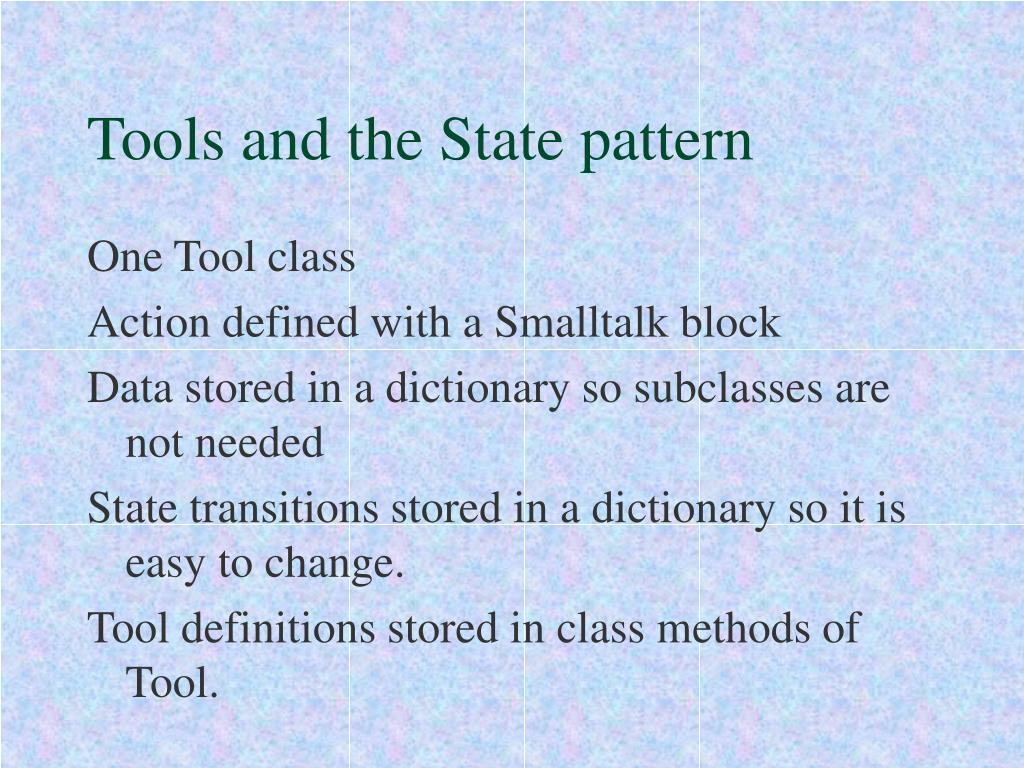 Tools and the State pattern

One Tool class

Action defined with a Smalltalk block

Data stored in a dictionary so subclasses are not needed

State transitions stored in a dictionary so it is easy to change.

Tool definitions stored in class methods of Tool.